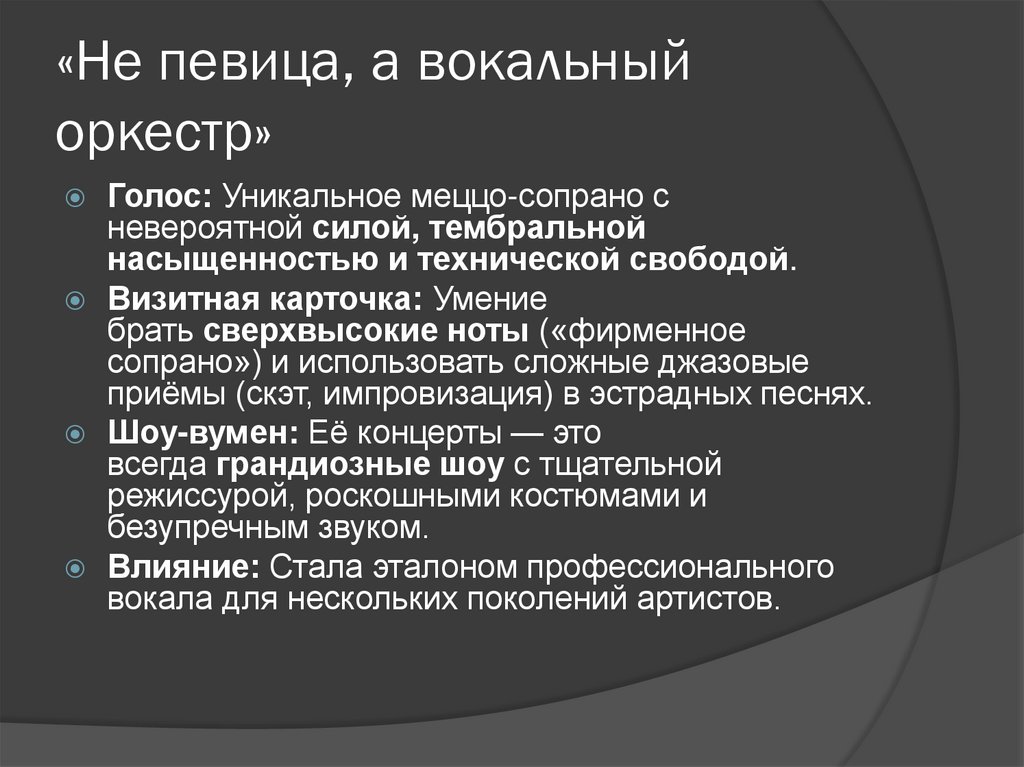 «Не певица, а вокальный оркестр»

Голос: Уникальное меццо-сопрано с невероятной силой, тембральной насыщенностью и технической свободой.

Визитная карточка: Умение брать сверхвысокие ноты («фирменное сопрано») и использовать сложные джазовые приёмы (скэт, импровизация) в эстрадных песнях.

Шоу-вумен: Её концерты — это всегда грандиозные шоу с тщательной режиссурой, роскошными костюмами и безупречным звуком.

Влияние: Стала эталоном профессионального вокала для нескольких поколений артистов.